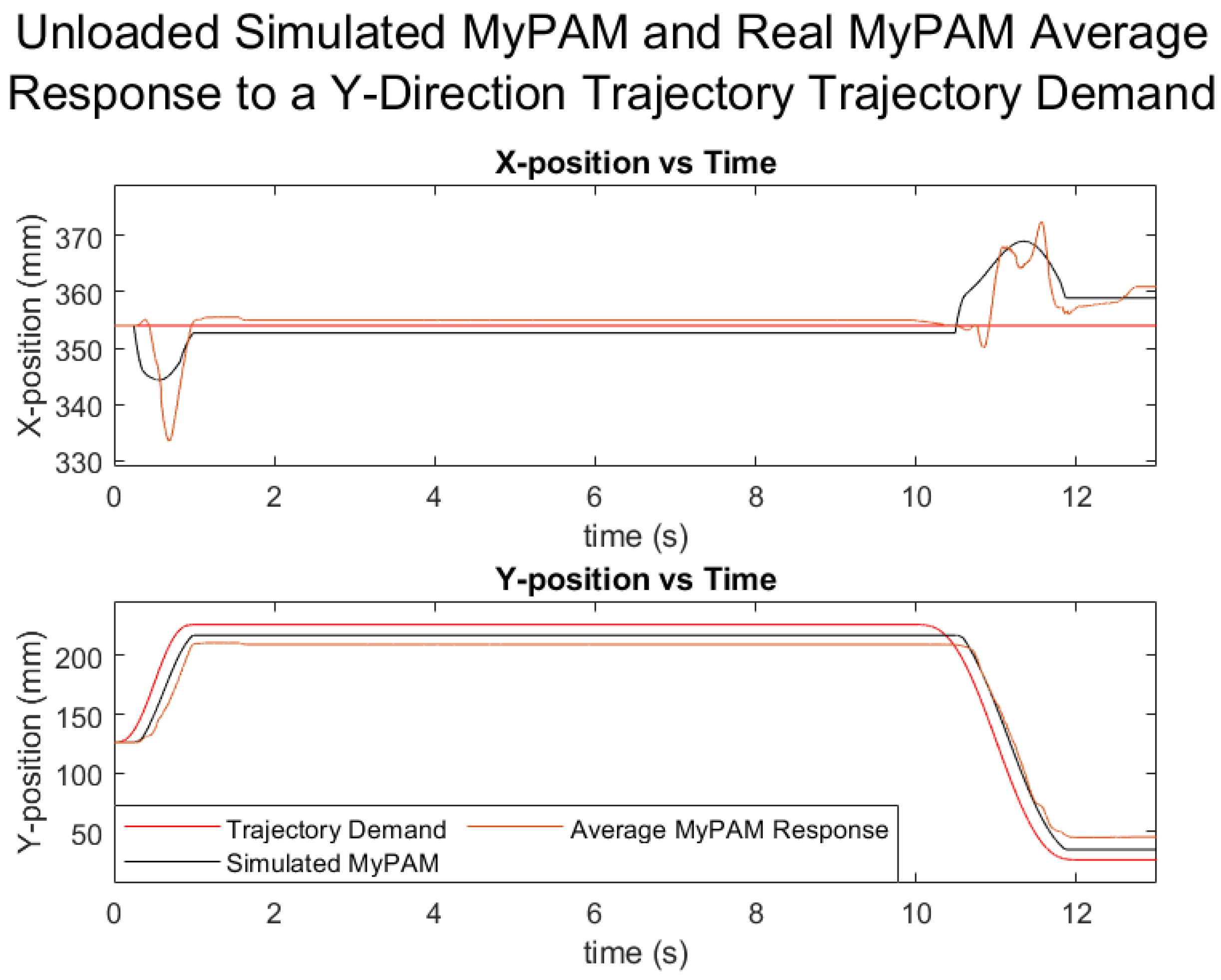 Unloaded Simulated MyPAM and Real MyPAM Average Response to a Y-Direction Trajectory Trajectory Demand

X-position vs Time

X-position (mm)

370
360
350
340
330

0 2 4 6 8 10 12

time (s)

Y-position vs Time

Y-position (mm)

200
150
100
50

Trajectory Demand
Average MyPAM Response
Simulated MyPAM

0 2 4 6 8 10 12

time (s)